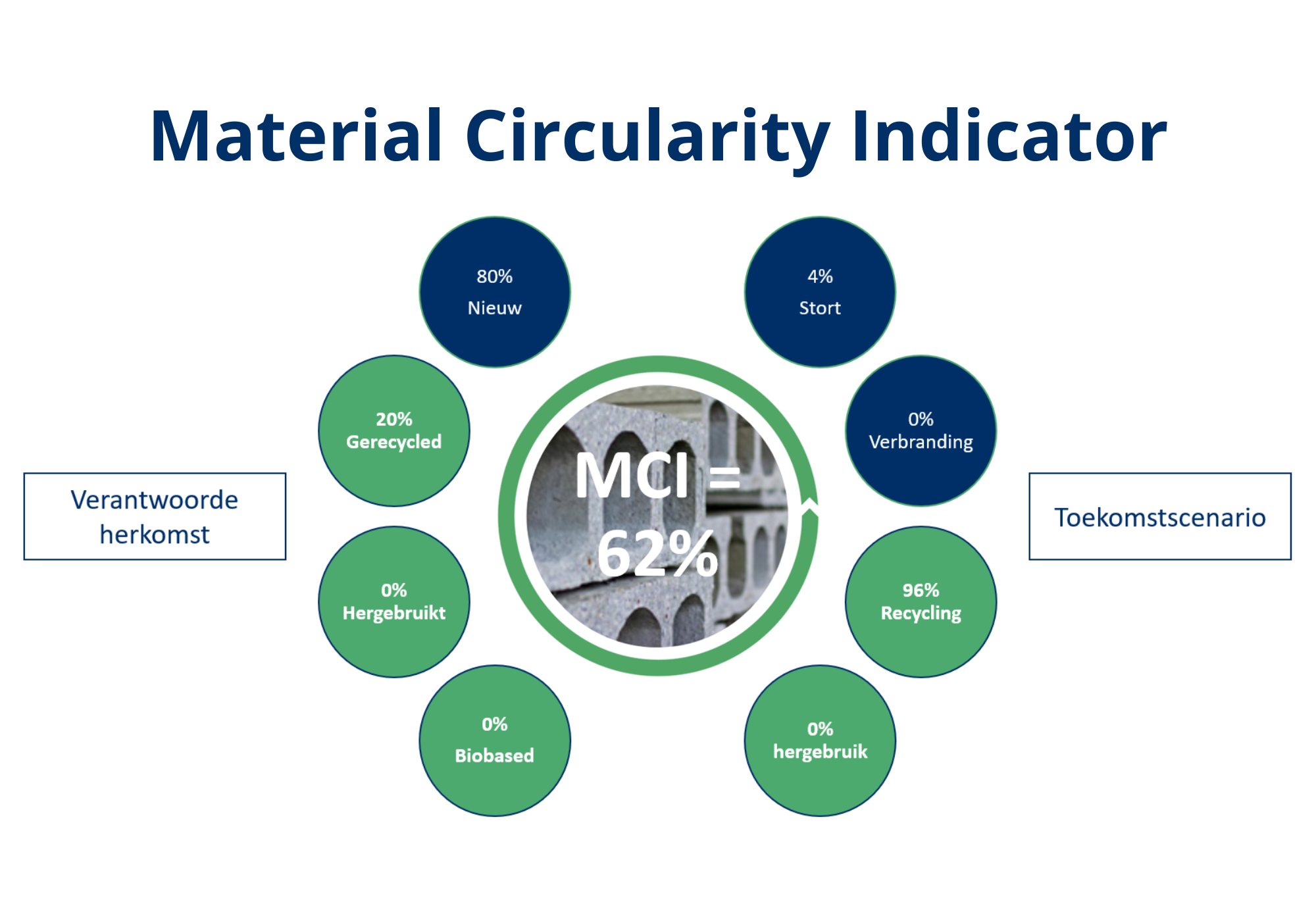 Material Circularity Indicator

Verantwoorde herkomst

80%
Nieuw

20%
Gerecycled

0%
Hergebruikt

0%
Biobased

MCI = 62%

4%
Stort

0%
Verbranding

96%
Recycling

0%
hergebruik

Toekomstscenario